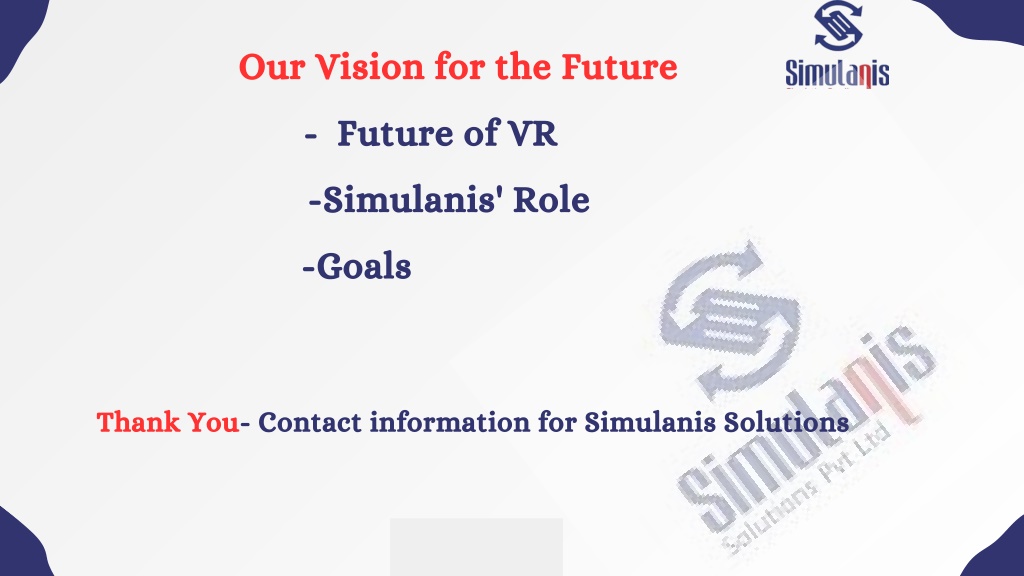 Simulanis

Our Vision for the Future

- Future of VR

-Simulanis' Role

-Goals

Thank You- Contact information for Simulanis Solutions

Simulanis
Solutions Pvt Ltd